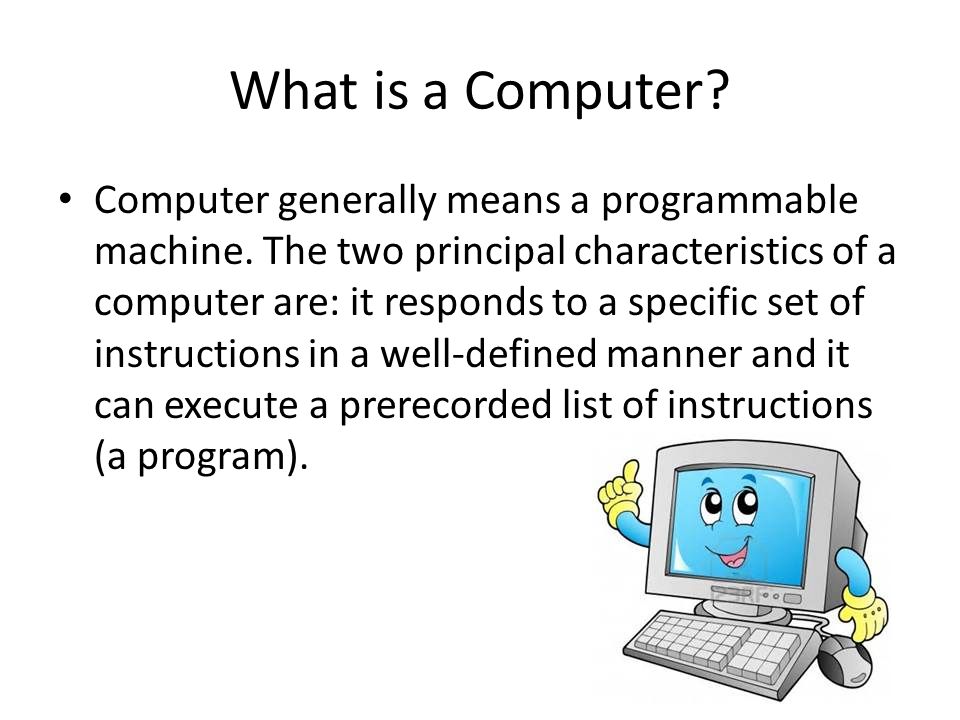 What is a Computer?

• Computer generally means a programmable machine. The two principal characteristics of a computer are: it responds to a specific set of instructions in a well-defined manner and it can execute a prerecorded list of instructions (a program).